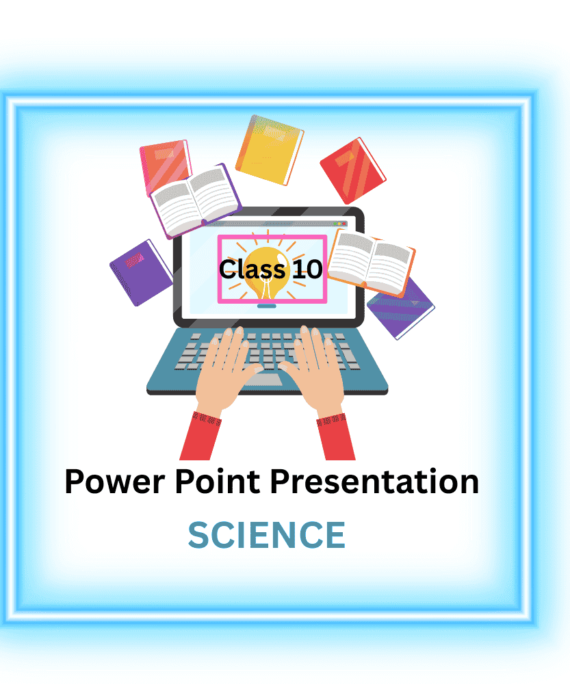 Class 10

Power Point Presentation

SCIENCE